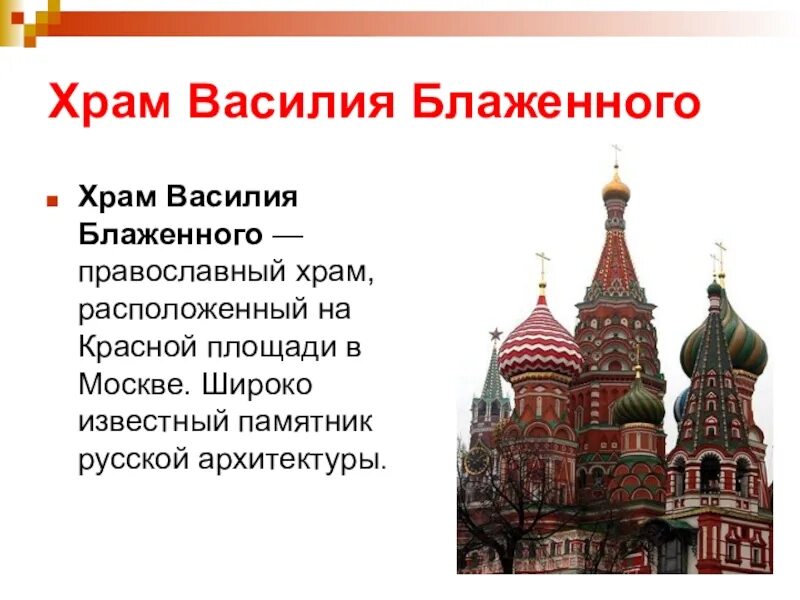 Храм Василия Блаженного

Храм Василия Блаженного — православный храм, расположенный на Красной площади в Москве. Широко известный памятник русской архитектуры.